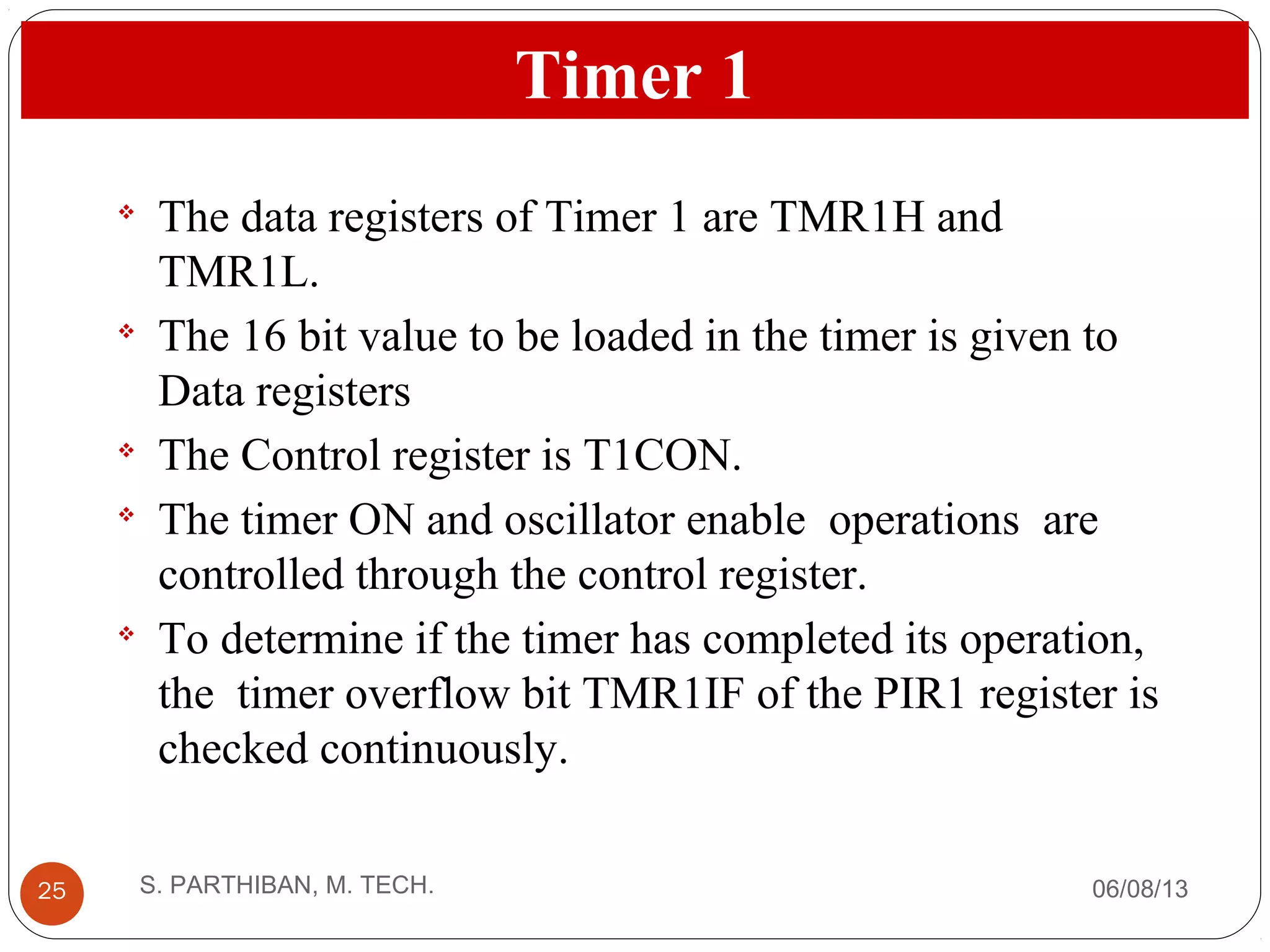 Timer 1

❖ The data registers of Timer 1 are TMR1H and TMR1L.
❖ The 16 bit value to be loaded in the timer is given to Data registers
❖ The Control register is T1CON.
❖ The timer ON and oscillator enable operations are controlled through the control register.
❖ To determine if the timer has completed its operation, the timer overflow bit TMR1IF of the PIR1 register is checked continuously.

25

S. PARTHIBAN, M. TECH.

06/08/13